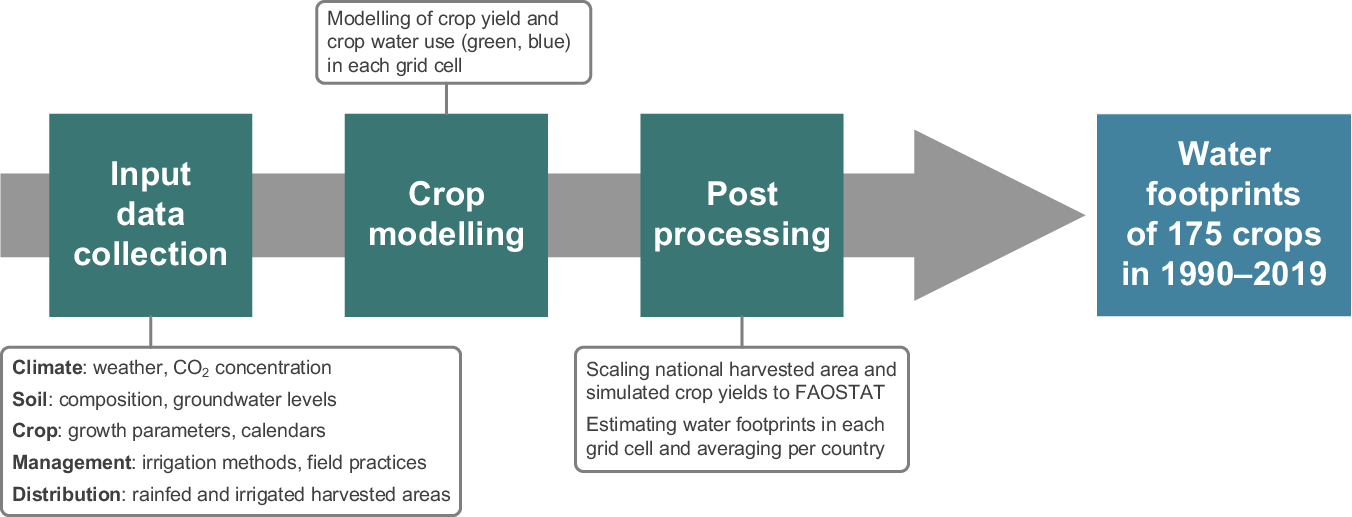 Modelling of crop yield and crop water use (green, blue) in each grid cell

Input data collection

Crop modelling

Post processing

Water footprints of 175 crops in 1990–2019

Climate: weather, $CO_2$ concentration
Soil: composition, groundwater levels
Crop: growth parameters, calendars
Management: irrigation methods, field practices
Distribution: rainfed and irrigated harvested areas

Scaling national harvested area and simulated crop yields to FAOSTAT
Estimating water footprints in each grid cell and averaging per country